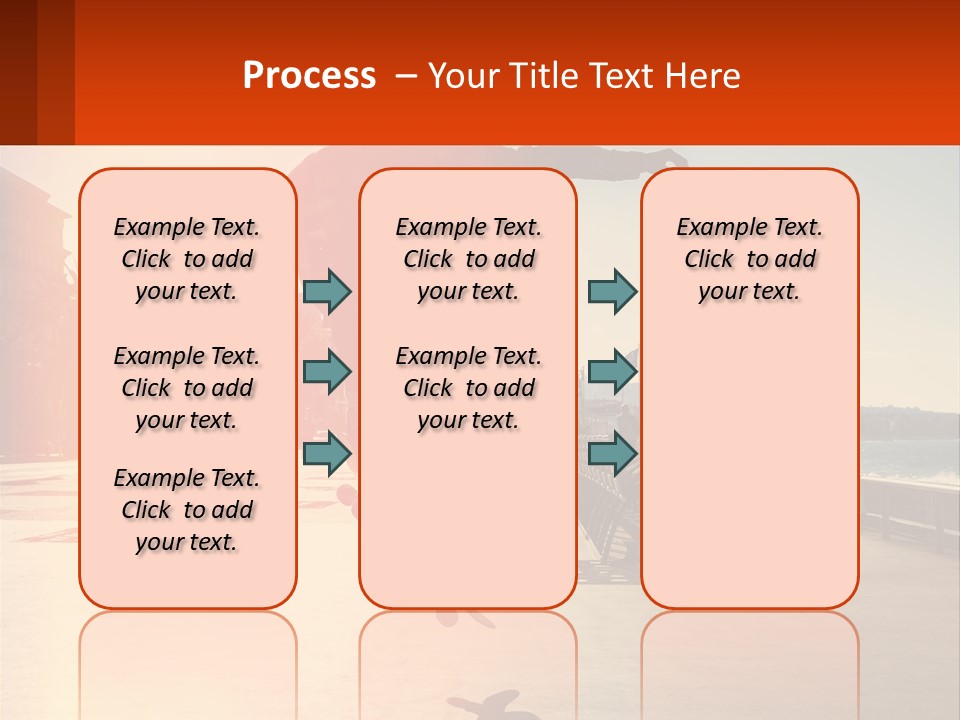 Process – Your Title Text Here

Example Text. Click to add your text.

Example Text. Click to add your text.

Example Text. Click to add your text.

Example Text. Click to add your text.

Example Text. Click to add your text.

Example Text. Click to add your text.